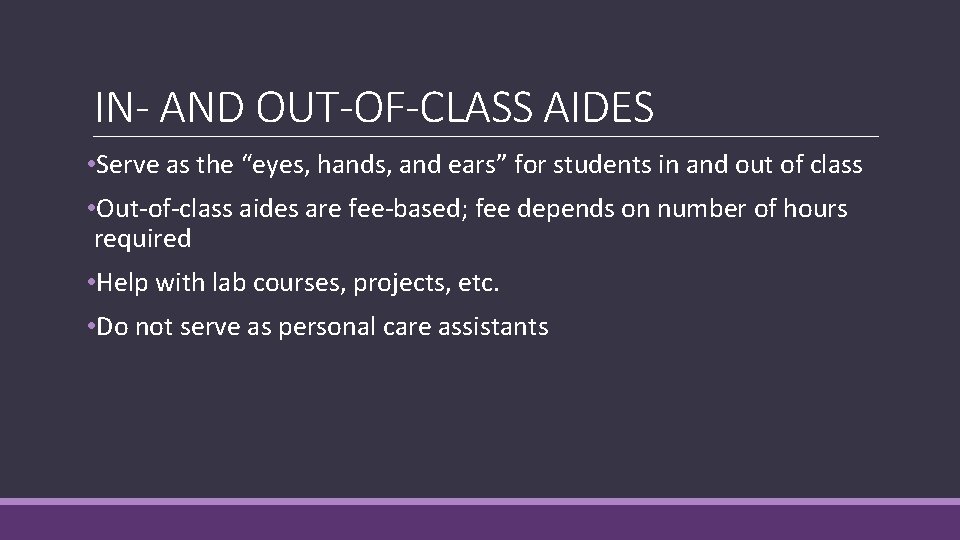 IN- AND OUT-OF-CLASS AIDES

•Serve as the “eyes, hands, and ears” for students in and out of class

•Out-of-class aides are fee-based; fee depends on number of hours required

•Help with lab courses, projects, etc.

•Do not serve as personal care assistants